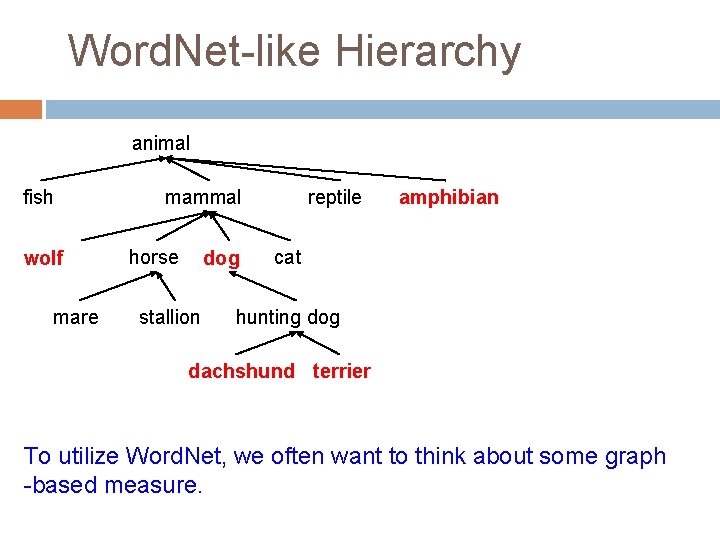 WordNet-like Hierarchy

animal

fish mammal reptile amphibian

wolf horse dog cat

mare stallion hunting dog

dachshund terrier

To utilize WordNet, we often want to think about some graph -based measure.